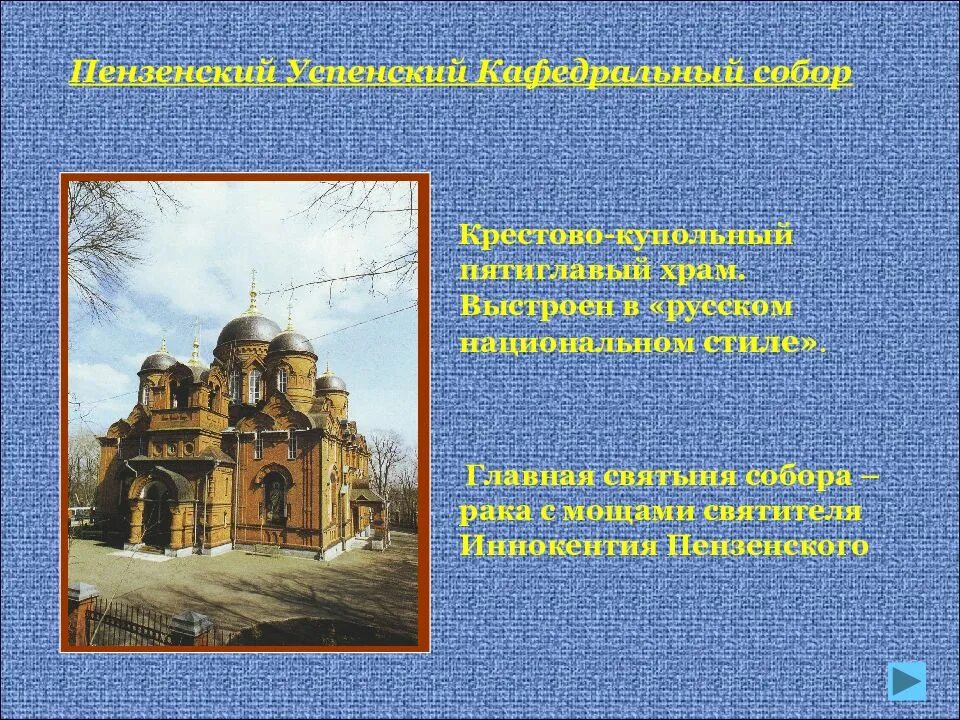 Пензенский Успенский Кафедральный собор

Крестово-купольный пятиглавый храм. Выстроен в «русском национальном стиле».

Главная святыня собора – рака с мощами святителя Иннокентия Пензенского